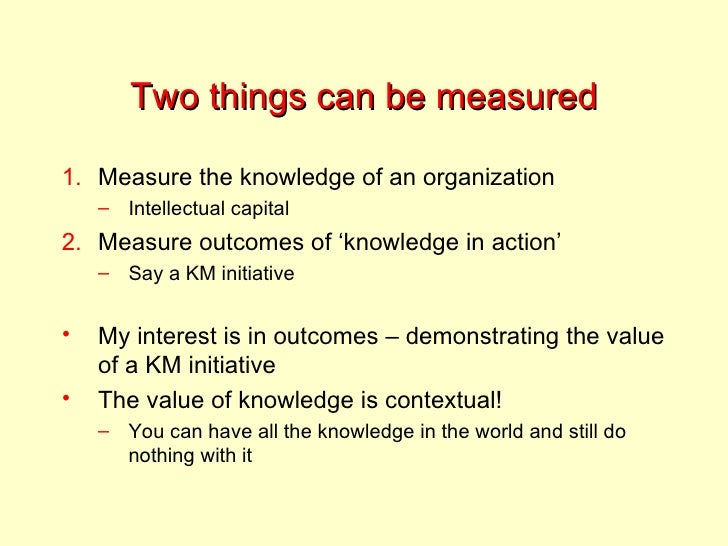 Two things can be measured

1. Measure the knowledge of an organization
– Intellectual capital
2. Measure outcomes of ‘knowledge in action’
– Say a KM initiative

• My interest is in outcomes – demonstrating the value of a KM initiative
• The value of knowledge is contextual!
– You can have all the knowledge in the world and still do nothing with it